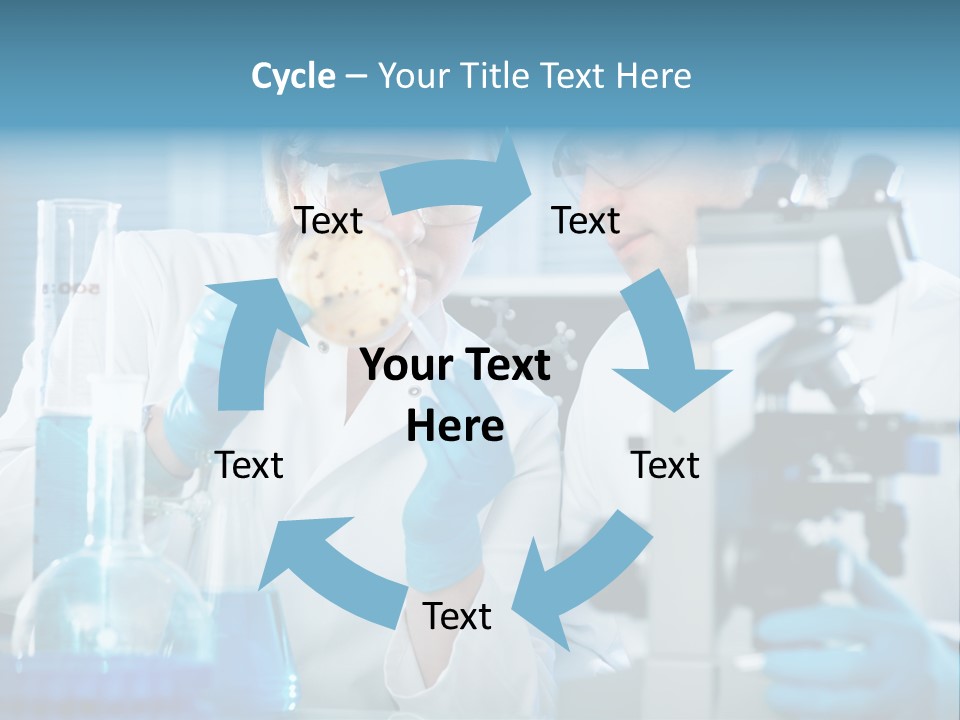 Cycle – Your Title Text Here

Text

Text

Your Text Here

Text

Text

Text